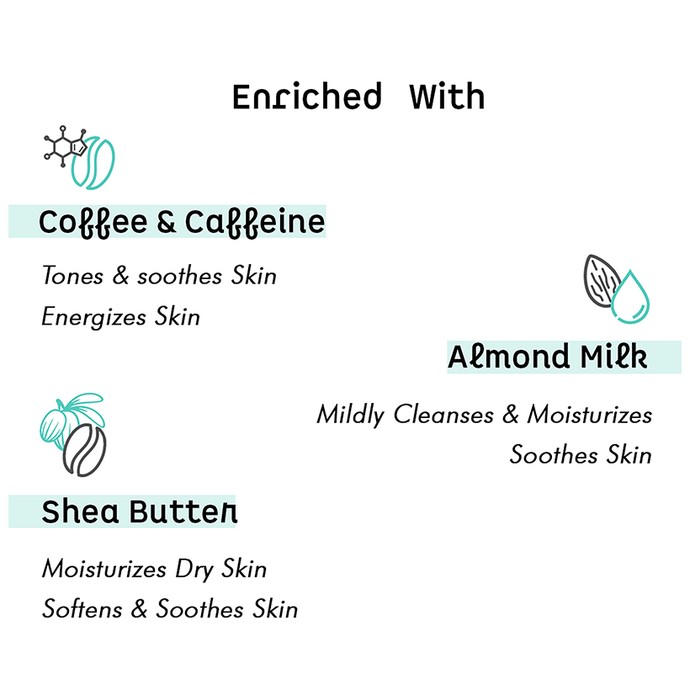 Enriched With

Coffee & Caffeine

Tones & soothes Skin
Energizes Skin

Almond Milk

Mildly Cleanses & Moisturizes
Soothes Skin

Shea Butter

Moisturizes Dry Skin
Softens & Soothes Skin